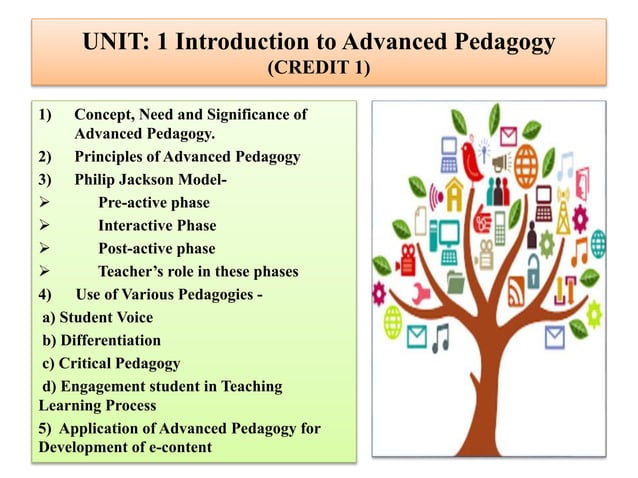 UNIT: 1 Introduction to Advanced Pedagogy
(CREDIT 1)

1) Concept, Need and Significance of Advanced Pedagogy.
2) Principles of Advanced Pedagogy
3) Philip Jackson Model-
➢ Pre-active phase
➢ Interactive Phase
➢ Post-active phase
➢ Teacher's role in these phases
4) Use of Various Pedagogies -
a) Student Voice
b) Differentiation
c) Critical Pedagogy
d) Engagement student in Teaching Learning Process
5) Application of Advanced Pedagogy for Development of e-content